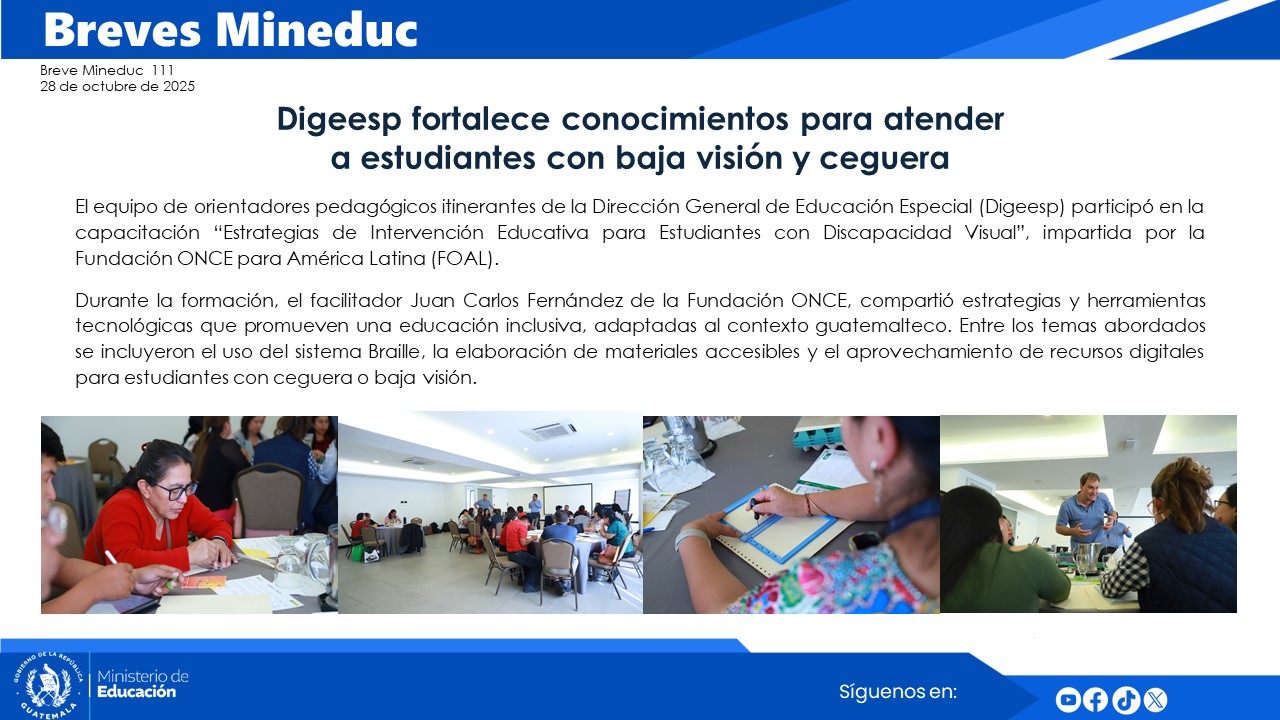 Breves Mineduc

Breve Mineduc 111
28 de octubre de 2025

Digeesp fortalece conocimientos para atender a estudiantes con baja visión y ceguera

El equipo de orientadores pedagógicos itinerantes de la Dirección General de Educación Especial (Digeesp) participó en la capacitación "Estrategias de Intervención Educativa para Estudiantes con Discapacidad Visual", impartida por la Fundación ONCE para América Latina (FOAL).

Durante la formación, el facilitador Juan Carlos Fernández de la Fundación ONCE, compartió estrategias y herramientas tecnológicas que promueven una educación inclusiva, adaptadas al contexto guatemalteco. Entre los temas abordados se incluyeron el uso del sistema Braille, la elaboración de materiales accesibles y el aprovechamiento de recursos digitales para estudiantes con ceguera o baja visión.

GOBIERNO DE LA REPÚBLICA GUATEMALA
Ministerio de Educación

Síguenos en: